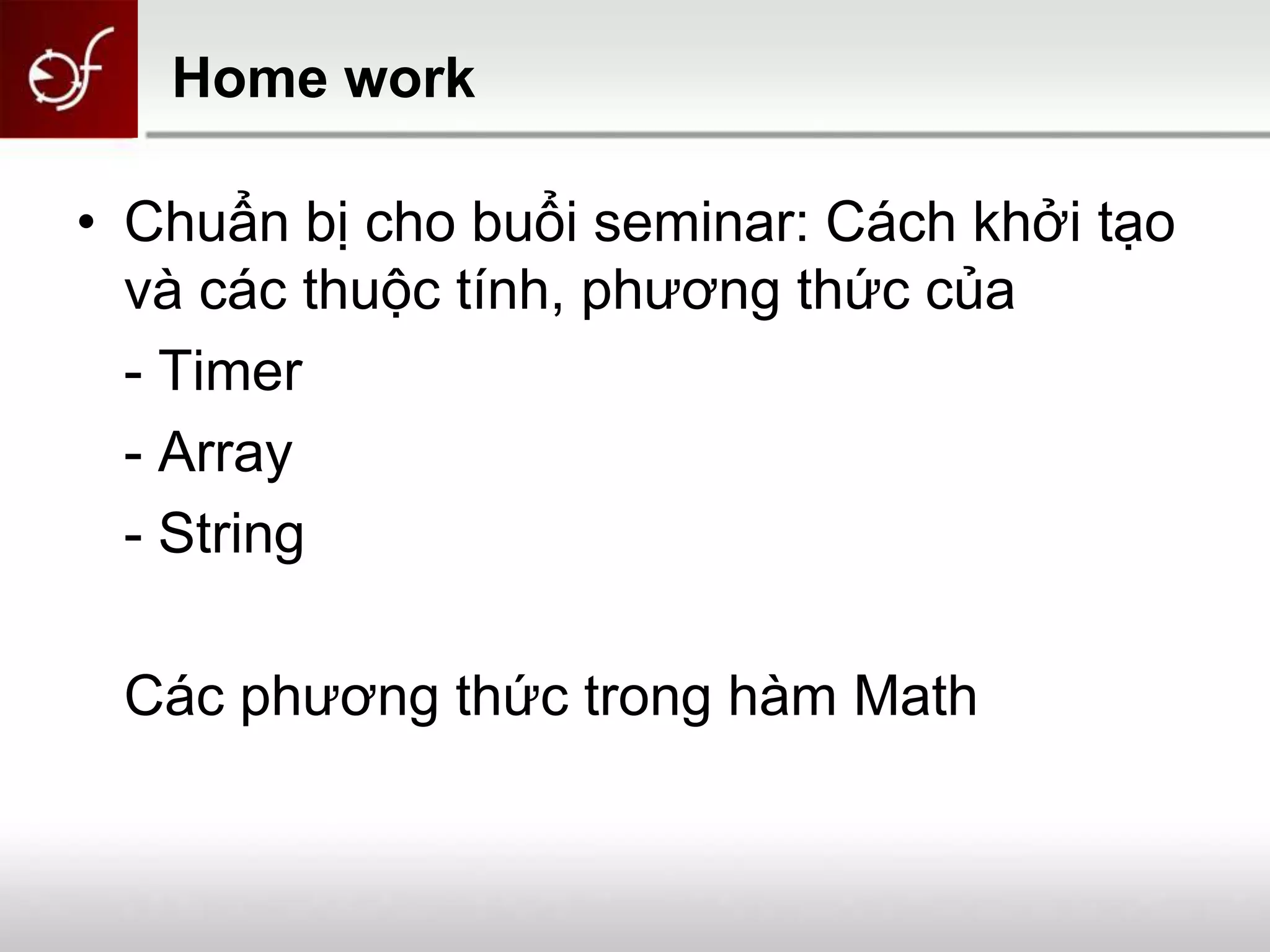 Home work

• Chuẩn bị cho buổi seminar: Cách khởi tạo và các thuộc tính, phương thức của

- Timer

- Array

- String

Các phương thức trong hàm Math